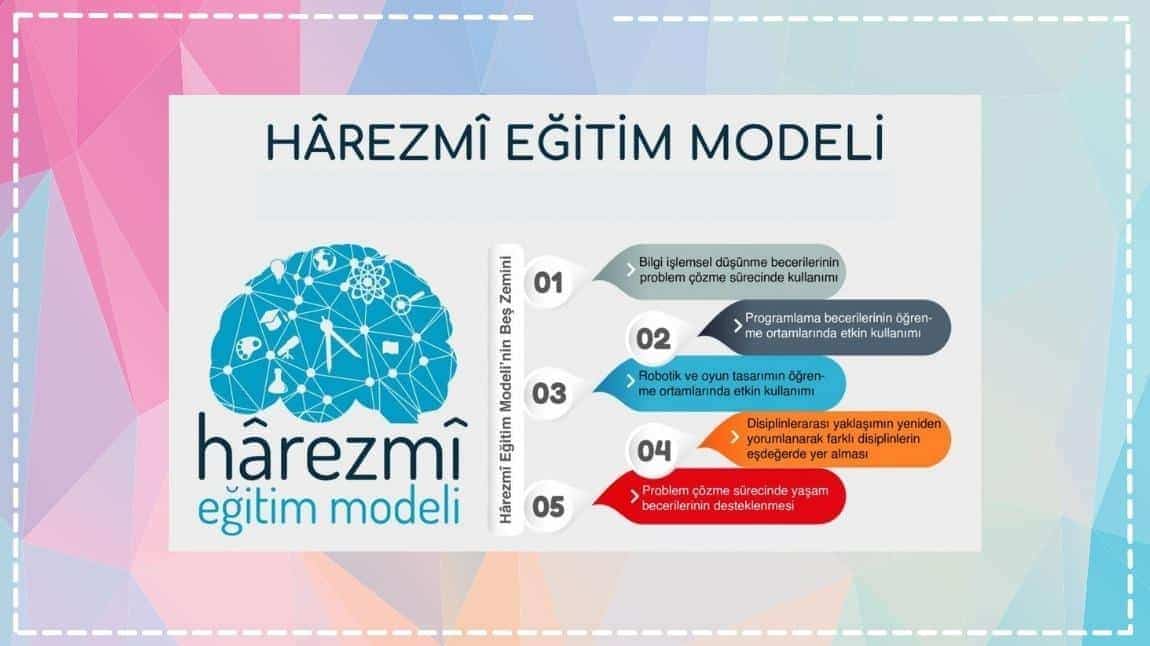 HÂREZMÎ EĞİTİM MODELİ

hârezmî
eğitim modeli

Hârezmî Eğitim Modeli'nin Beş Zemini

01 Bilgi işlemsel düşünme becerilerinin problem çözme sürecinde kullanımı

02 Programlama becerilerinin öğrenme ortamlarında etkin kullanımı

03 Robotik ve oyun tasarımın öğrenme ortamlarında etkin kullanımı

04 Disiplinlerarası yaklaşımın yeniden yorumlanarak farklı disiplinlerin eşdeğerde yer alması

05 Problem çözme sürecinde yaşam becerilerinin desteklenmesi